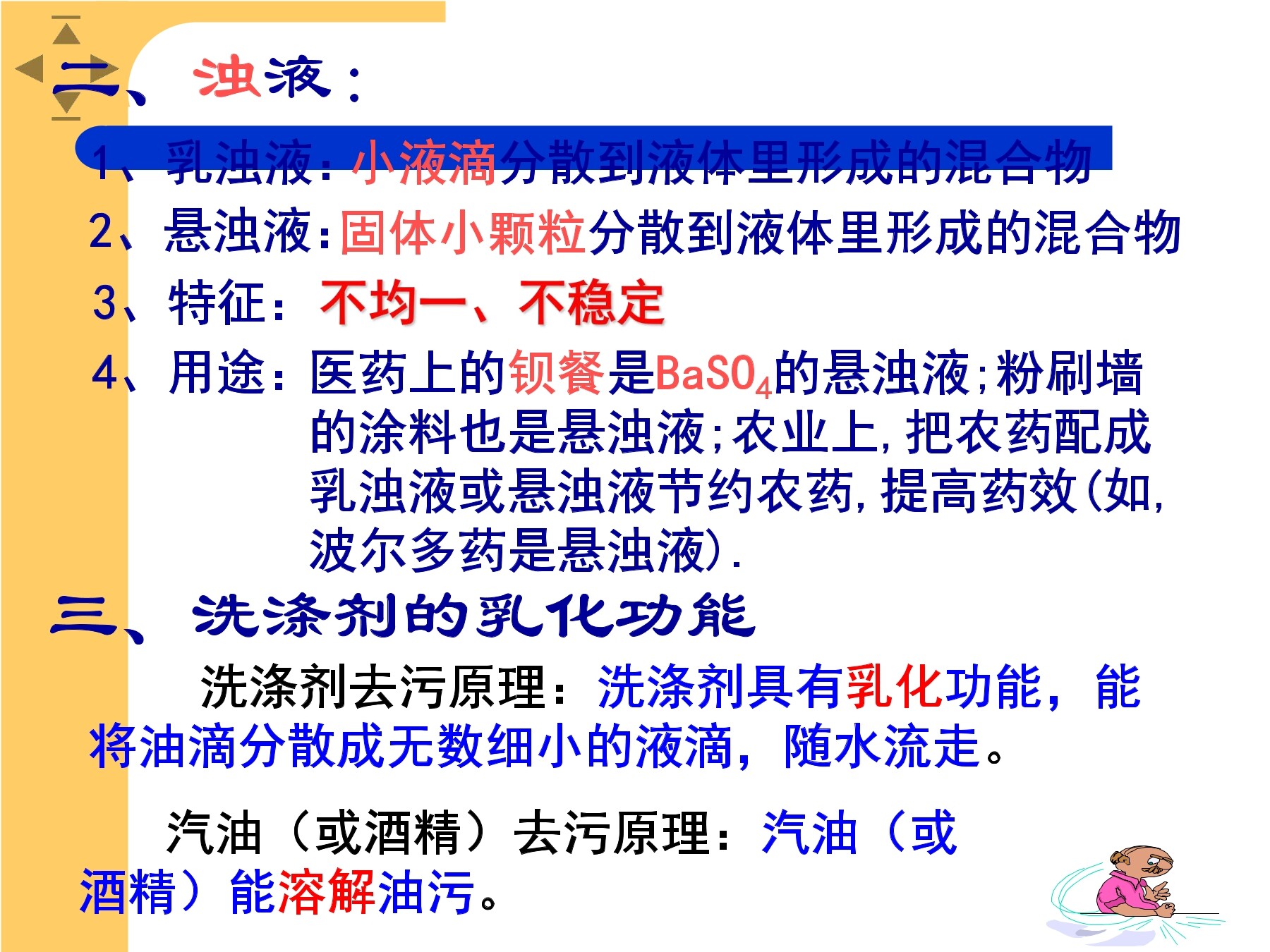 二、浊液：

1、乳浊液：小液滴分散到液体里形成的混合物

2、悬浊液：固体小颗粒分散到液体里形成的混合物

3、特征：不均一、不稳定

4、用途：医药上的钡餐是$BaSO_4$的悬浊液；粉刷墙的涂料也是悬浊液；农业上，把农药配成乳浊液或悬浊液节约农药，提高药效(如，波尔多药是悬浊液).

三、洗涤剂的乳化功能

洗涤剂去污原理：洗涤剂具有乳化功能，能将油滴分散成无数细小的液滴，随水流走。

汽油（或酒精）去污原理：汽油（或酒精）能溶解油污。